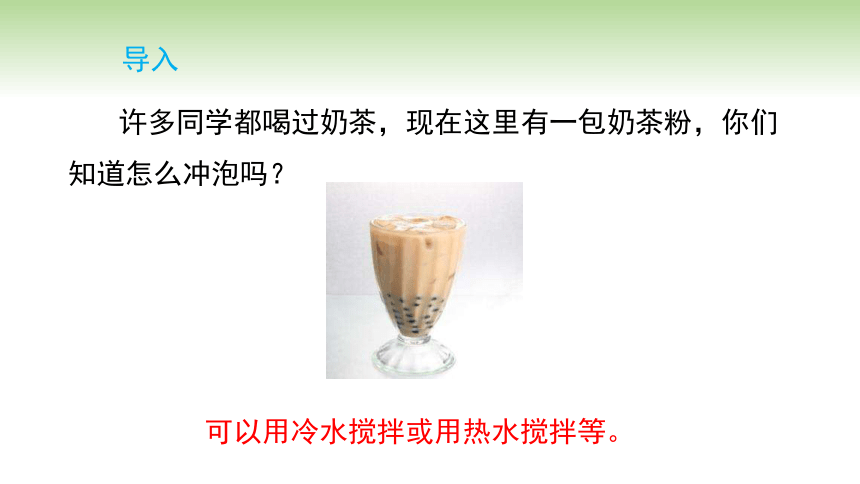 导入

许多同学都喝过奶茶，现在这里有一包奶茶粉，你们知道怎么冲泡吗？

可以用冷水搅拌或用热水搅拌等。